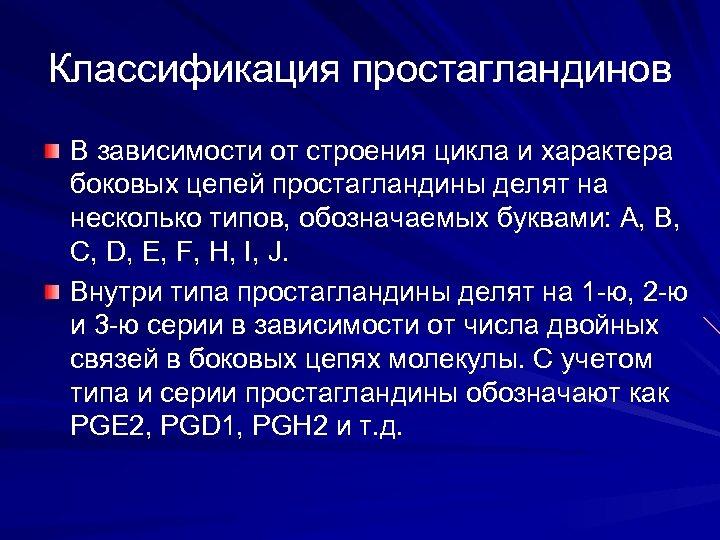 Классификация простагландинов

В зависимости от строения цикла и характера боковых цепей простагландины делят на несколько типов, обозначаемых буквами: A, B, C, D, E, F, H, I, J.

Внутри типа простагландины делят на 1-ю, 2-ю и 3-ю серии в зависимости от числа двойных связей в боковых цепях молекулы. С учетом типа и серии простагландины обозначают как PGE2, PGD1, PGH2 и т.д.